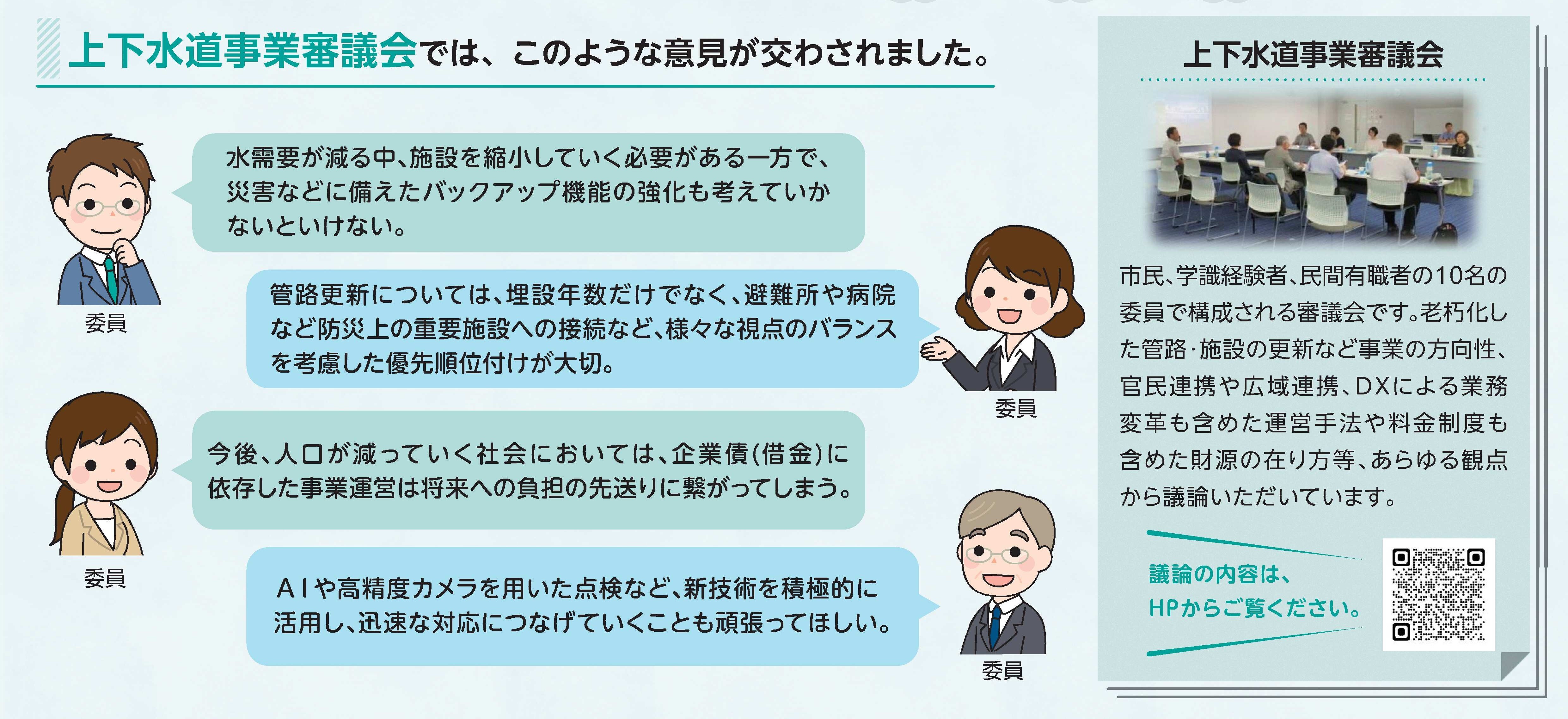 上下水道事業審議会では、このような意見が交わされました。

水需要が減る中、施設を縮小していく必要がある一方で、災害などに備えたバックアップ機能の強化も考えていかないといけない。

委員

管路更新については、埋設年数だけでなく、避難所や病院など防災上の重要施設への接続など、様々な視点のバランスを考慮した優先順位付けが大切。

委員

今後、人口が減っていく社会においては、企業債(借金)に依存した事業運営は将来への負担の先送りに繋がってしまう。

委員

AIや高精度カメラを用いた点検など、新技術を積極的に活用し、迅速な対応につなげていくことも頑張ってほしい。

委員

上下水道事業審議会

市民、学識経験者、民間有職者の10名の委員で構成される審議会です。老朽化した管路･施設の更新など事業の方向性、官民連携や広域連携、DXによる業務変革も含めた運営手法や料金制度も含めた財源の在り方等、あらゆる観点から議論いただいています。

議論の内容は、HPからご覧ください。